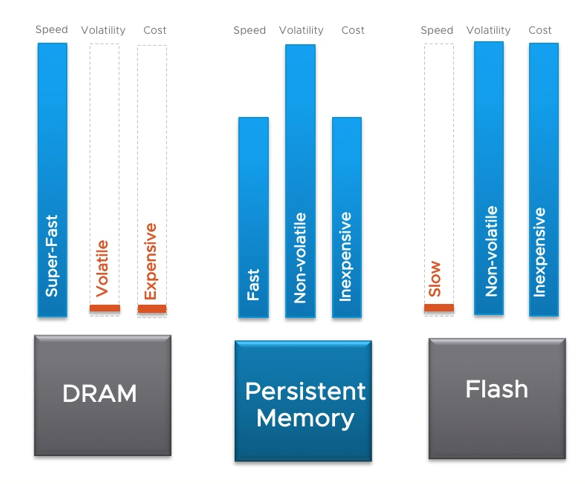 Speed Volatility Cost

Super-Fast

Volatile

Expensive

DRAM

Speed Volatility Cost

Fast

Non-volatile

Inexpensive

Persistent Memory

Speed Volatility Cost

Slow

Non-volatile

Inexpensive

Flash